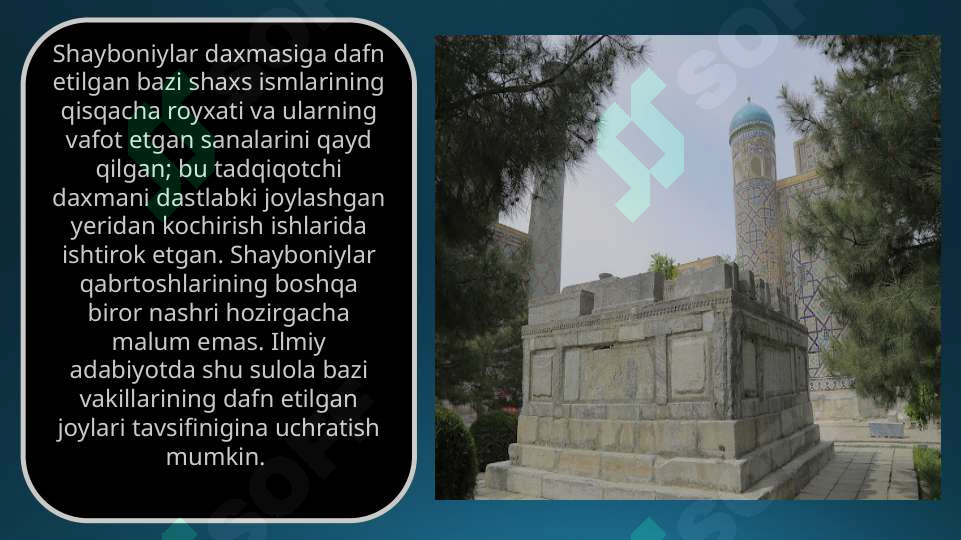 Shayboniylar daxmasiga dafn etilgan bazi shaxs ismlarining qisqacha royxati va ularning vafot etgan sanalarini qayd qilgan; bu tadqiqotchi daxmani dastlabki joylashgan yeridan kochirish ishlarida ishtirok etgan. Shayboniylar qabrtoshlarining boshqa biror nashri hozirgacha malum emas. Ilmiy adabiyotda shu sulola bazi vakillarining dafn etilgan joylari tavsifinigina uchratish mumkin.